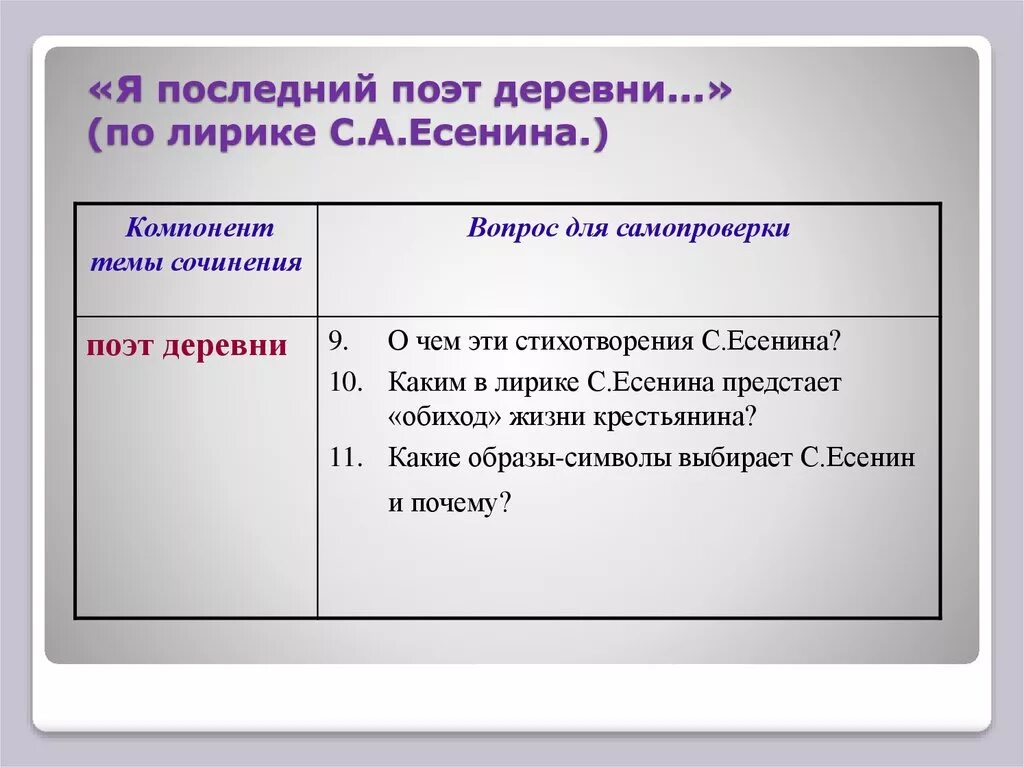 «Я последний поэт деревни...» (по лирике С.А.Есенина.)

| Компонент темы сочинения | Вопрос для самопроверки |
|---|---|
| поэт деревни | 9. О чем эти стихотворения С.Есенина? 10. Каким в лирике С.Есенина предстает «обиход» жизни крестьянина? 11. Какие образы-символы выбирает С.Есенин и почему? |